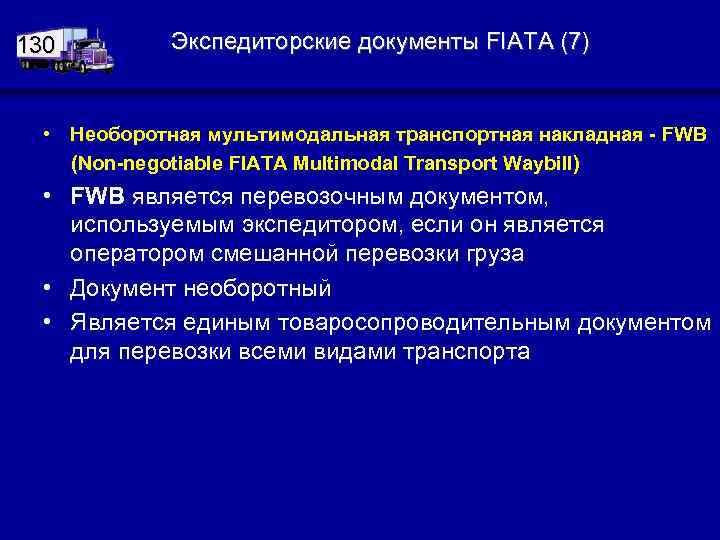 130

Экспедиторские документы FIATA (7)

• Необоротная мультимодальная транспортная накладная - FWB (Non-negotiable FIATA Multimodal Transport Waybill)

• FWB является перевозочным документом, используемым экспедитором, если он является оператором смешанной перевозки груза

• Документ необоротный

• Является единым товаросопроводительным документом для перевозки всеми видами транспорта